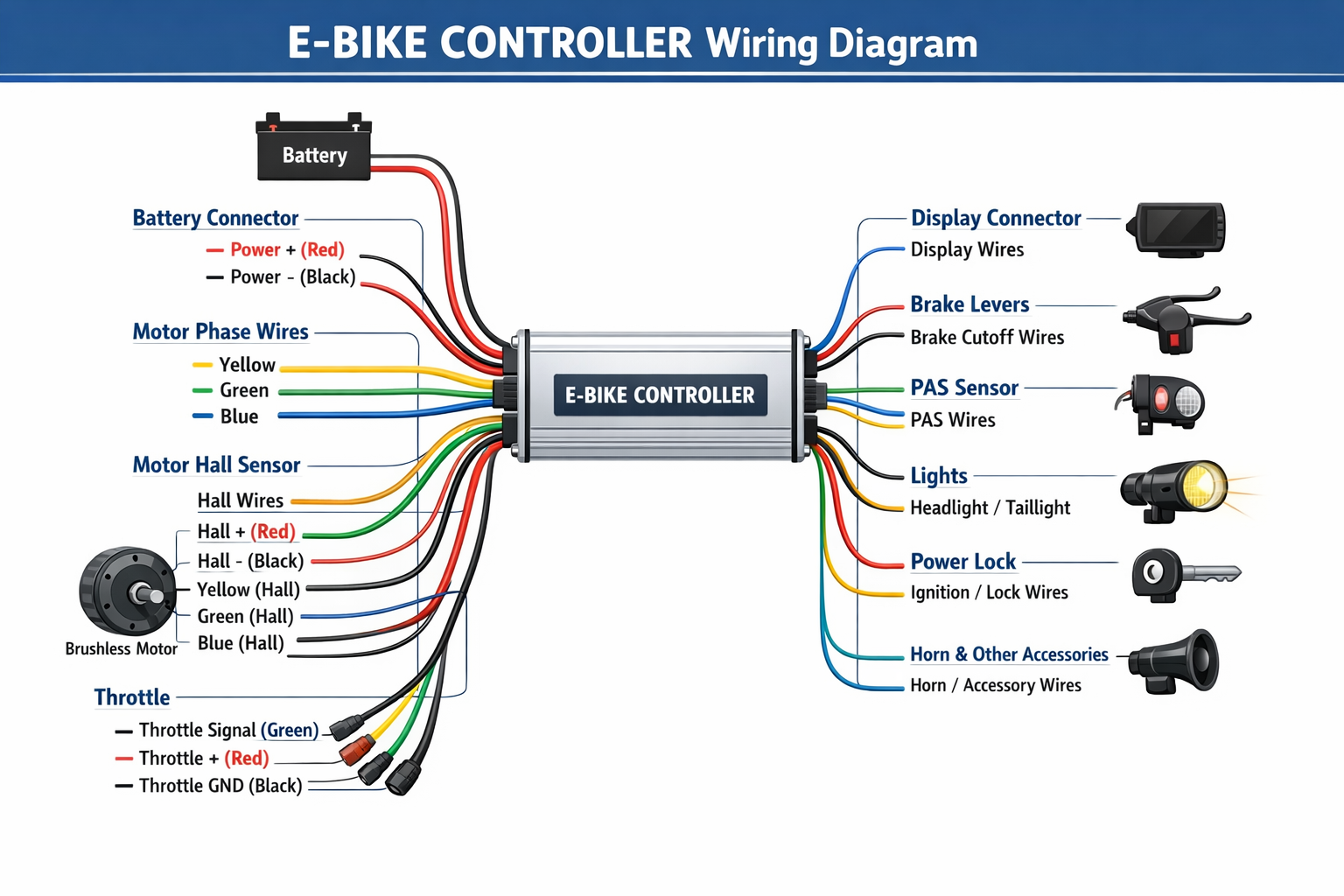 E-BIKE CONTROLLER Wiring Diagram

Battery

Battery Connector
Power + (Red)
Power - (Black)

Motor Phase Wires
Yellow
Green
Blue

Motor Hall Sensor
Hall Wires
Hall + (Red)
Hall - (Black)
Yellow (Hall)
Green (Hall)
Blue (Hall)
Brushless Motor

Throttle
Throttle Signal (Green)
Throttle + (Red)
Throttle GND (Black)

E-BIKE CONTROLLER

Display Connector
Display Wires

Brake Levers
Brake Cutoff Wires

PAS Sensor
PAS Wires

Lights
Headlight / Taillight

Power Lock
Ignition / Lock Wires

Horn & Other Accessories
Horn / Accessory Wires